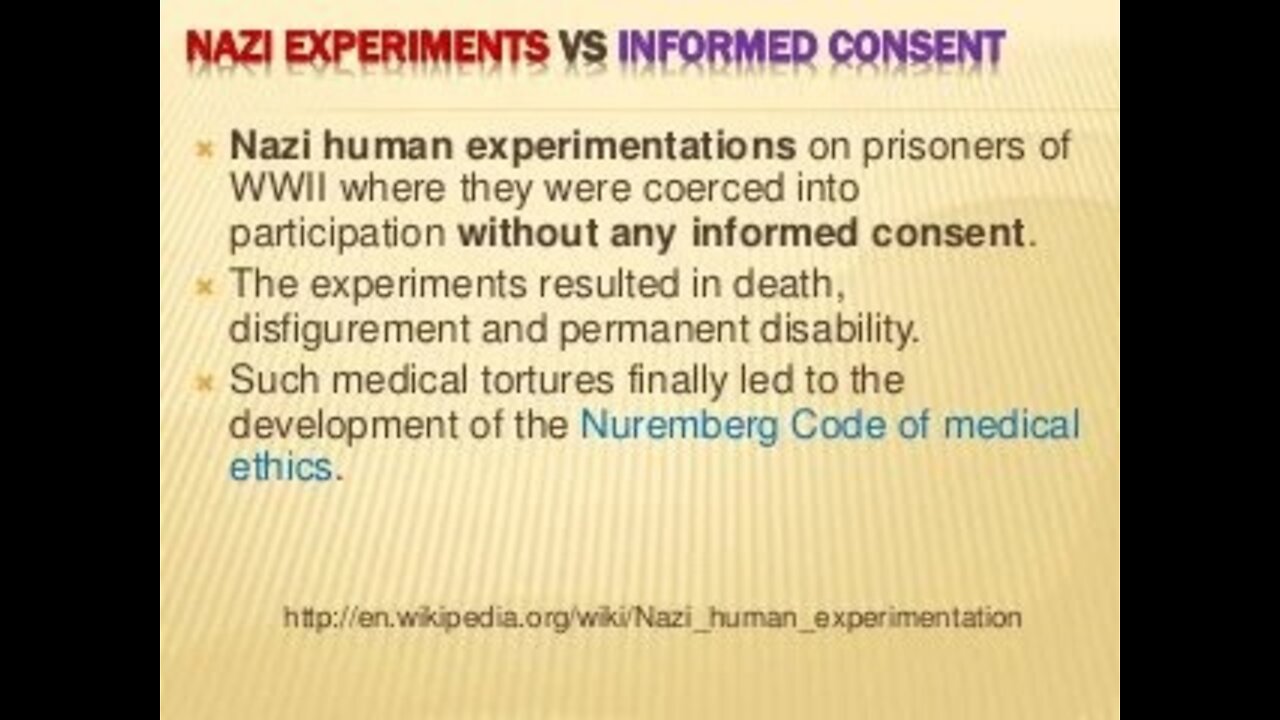 NAZI EXPERIMENTS VS INFORMED CONSENT

Nazi human experimentations on prisoners of WWII where they were coerced into participation without any informed consent.

The experiments resulted in death, disfigurement and permanent disability.

Such medical tortures finally led to the development of the Nuremberg Code of medical ethics.

http://en.wikipedia.org/wiki/Nazi_human_experimentation